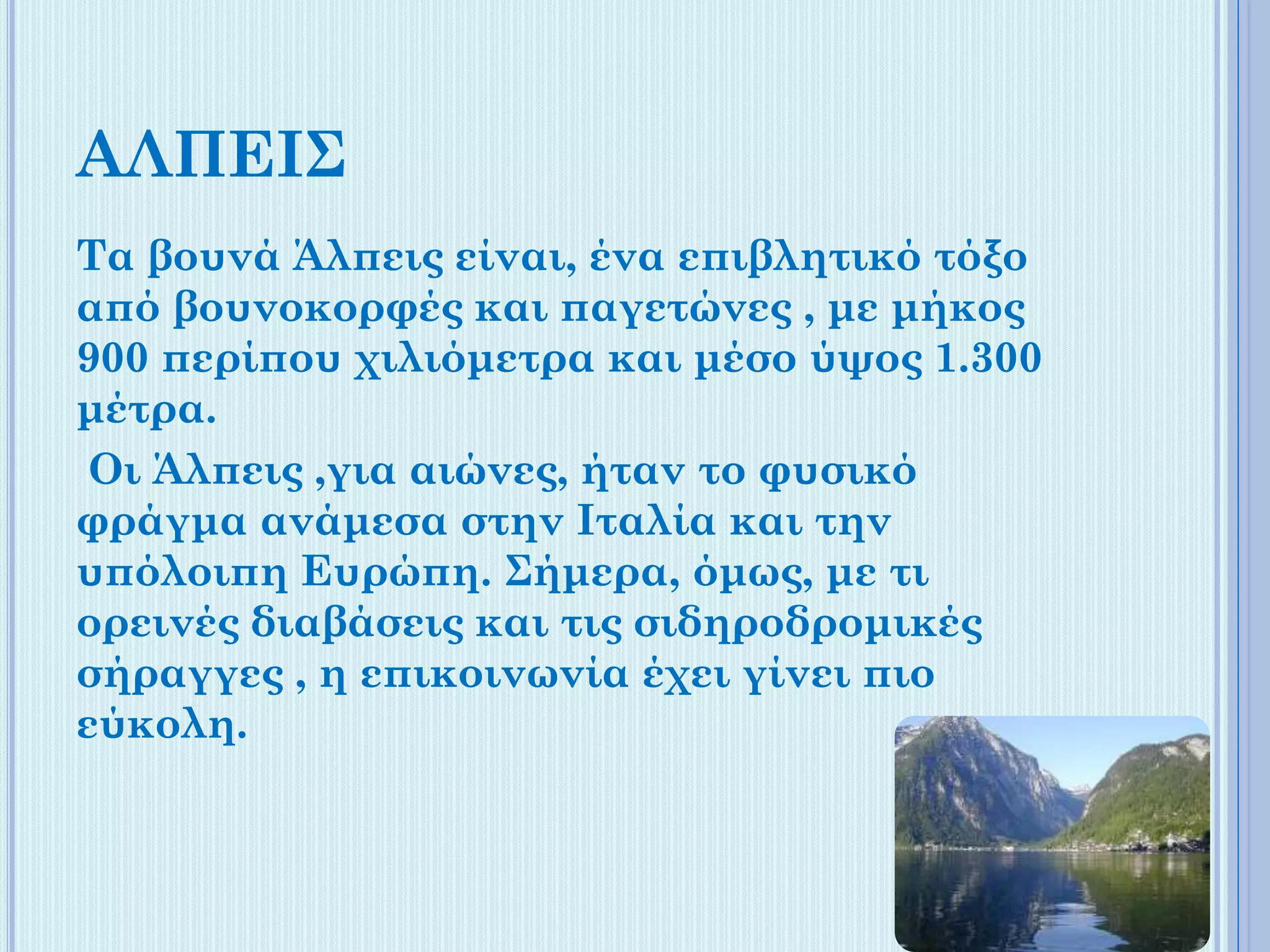 ΑΛΠΕΙΣ

Τα βουνά Άλπεις είναι, ένα επιβλητικό τόξο από βουνοκορφές και παγετώνες , με μήκος 900 περίπου χιλιόμετρα και μέσο ύψος 1.300 μέτρα.

Οι Άλπεις ,για αιώνες, ήταν το φυσικό φράγμα ανάμεσα στην Ιταλία και την υπόλοιπη Ευρώπη. Σήμερα, όμως, με τι ορεινές διαβάσεις και τις σιδηροδρομικές σήραγγες , η επικοινωνία έχει γίνει πιο εύκολη.